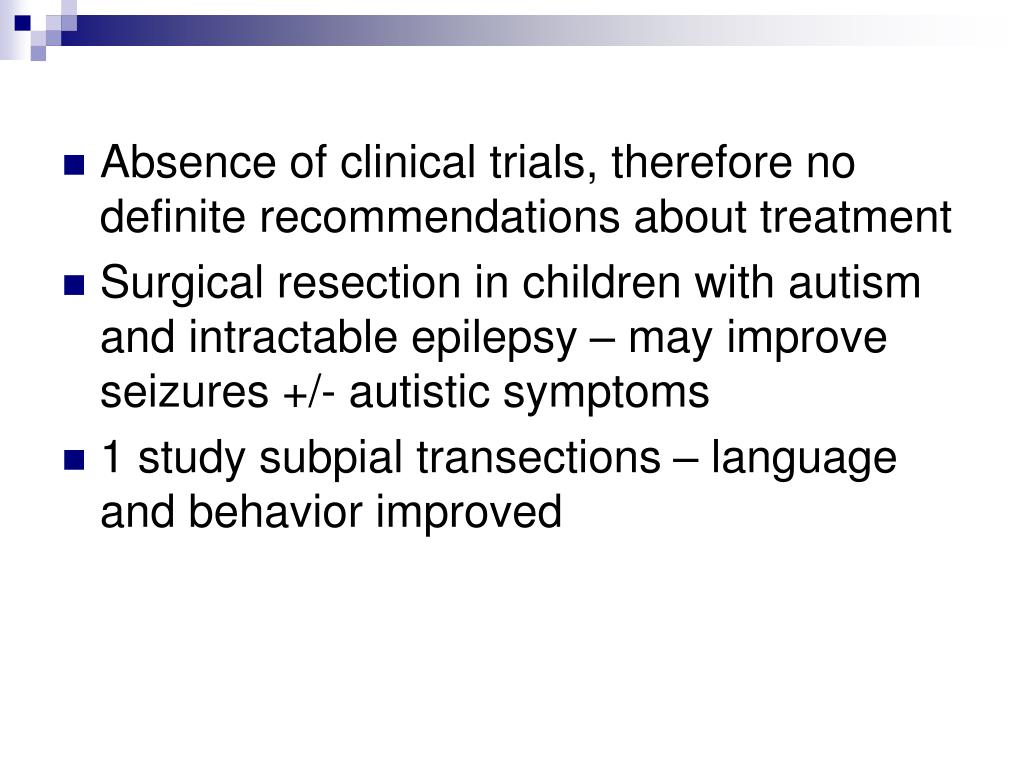 Absence of clinical trials, therefore no definite recommendations about treatment

Surgical resection in children with autism and intractable epilepsy – may improve seizures +/- autistic symptoms

1 study subpial transections – language and behavior improved